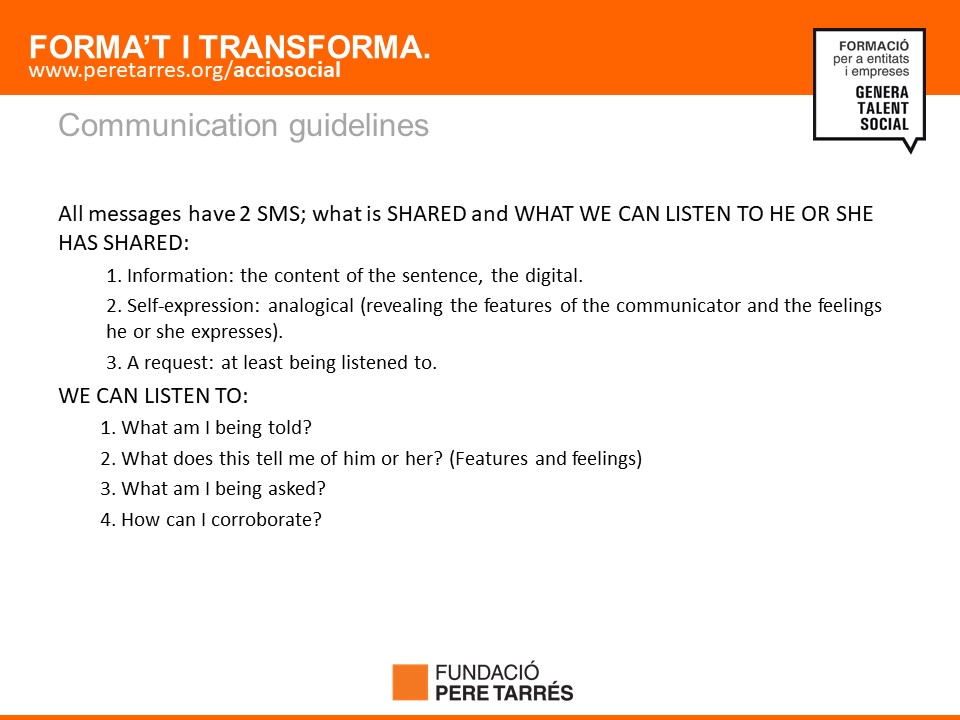 FORMA'T I TRANSFORMA.
www.peretarres.org/acciosocial

FORMACIÓ
per a entitats
i empreses
GENERA
TALENT
SOCIAL

Communication guidelines

All messages have 2 SMS; what is SHARED and WHAT WE CAN LISTEN TO HE OR SHE HAS SHARED:

1. Information: the content of the sentence, the digital.

2. Self-expression: analogical (revealing the features of the communicator and the feelings he or she expresses).

3. A request: at least being listened to.

WE CAN LISTEN TO:

1. What am I being told?

2. What does this tell me of him or her? (Features and feelings)

3. What am I being asked?

4. How can I corroborate?

FUNDACIÓ
PERE TARRÉS